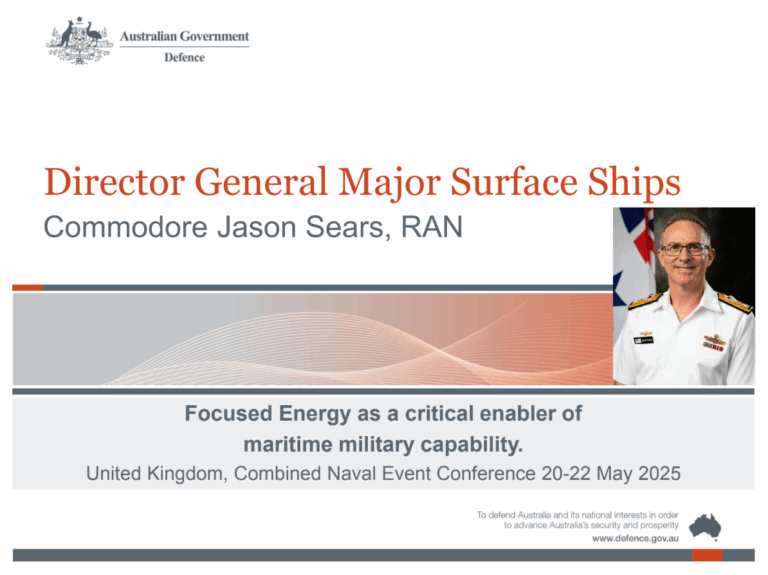 Australian Government
Defence

Director General Major Surface Ships
Commodore Jason Sears, RAN

Focused Energy as a critical enabler of maritime military capability.
United Kingdom, Combined Naval Event Conference 20-22 May 2025

To defend Australia and its national interests in order to advance Australia's security and prosperity
www.defence.gov.au